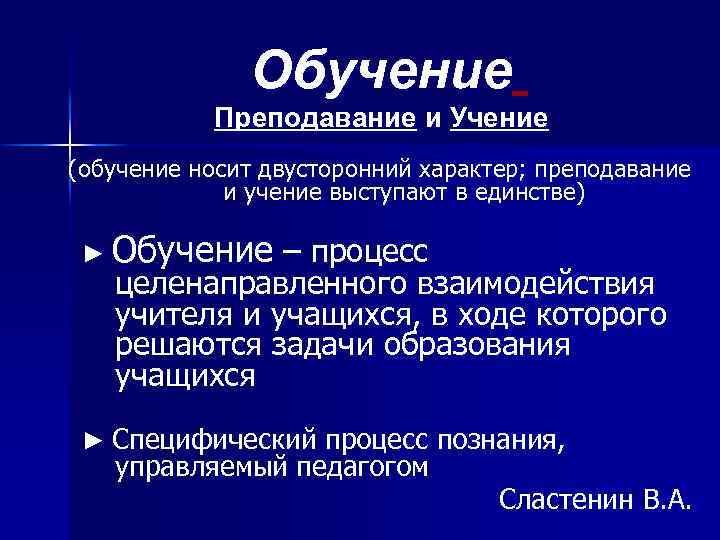 Обучение

Преподавание и Учение

(обучение носит двусторонний характер; преподавание и учение выступают в единстве)

► Обучение – процесс целенаправленного взаимодействия учителя и учащихся, в ходе которого решаются задачи образования учащихся

► Специфический процесс познания, управляемый педагогом

Сластенин В.А.